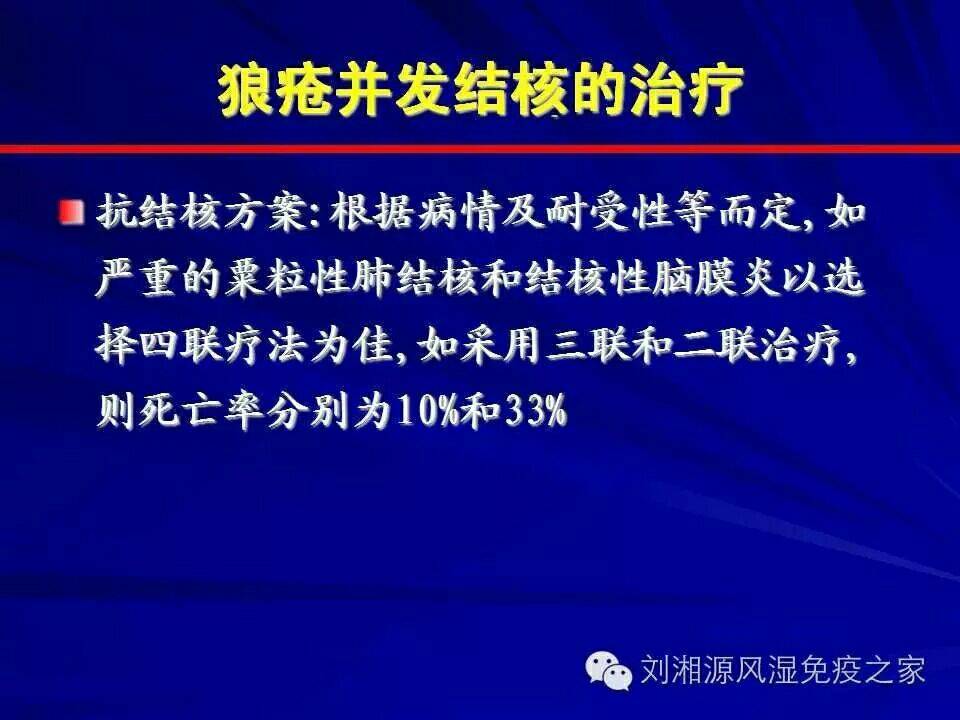 狼疮并发结核的治疗

抗结核方案: 根据病情及耐受性等而定, 如严重的粟粒性肺结核和结核性脑膜炎以选择四联疗法为佳, 如采用三联和二联治疗, 则死亡率分别为10%和33%

刘湘源风湿免疫之家